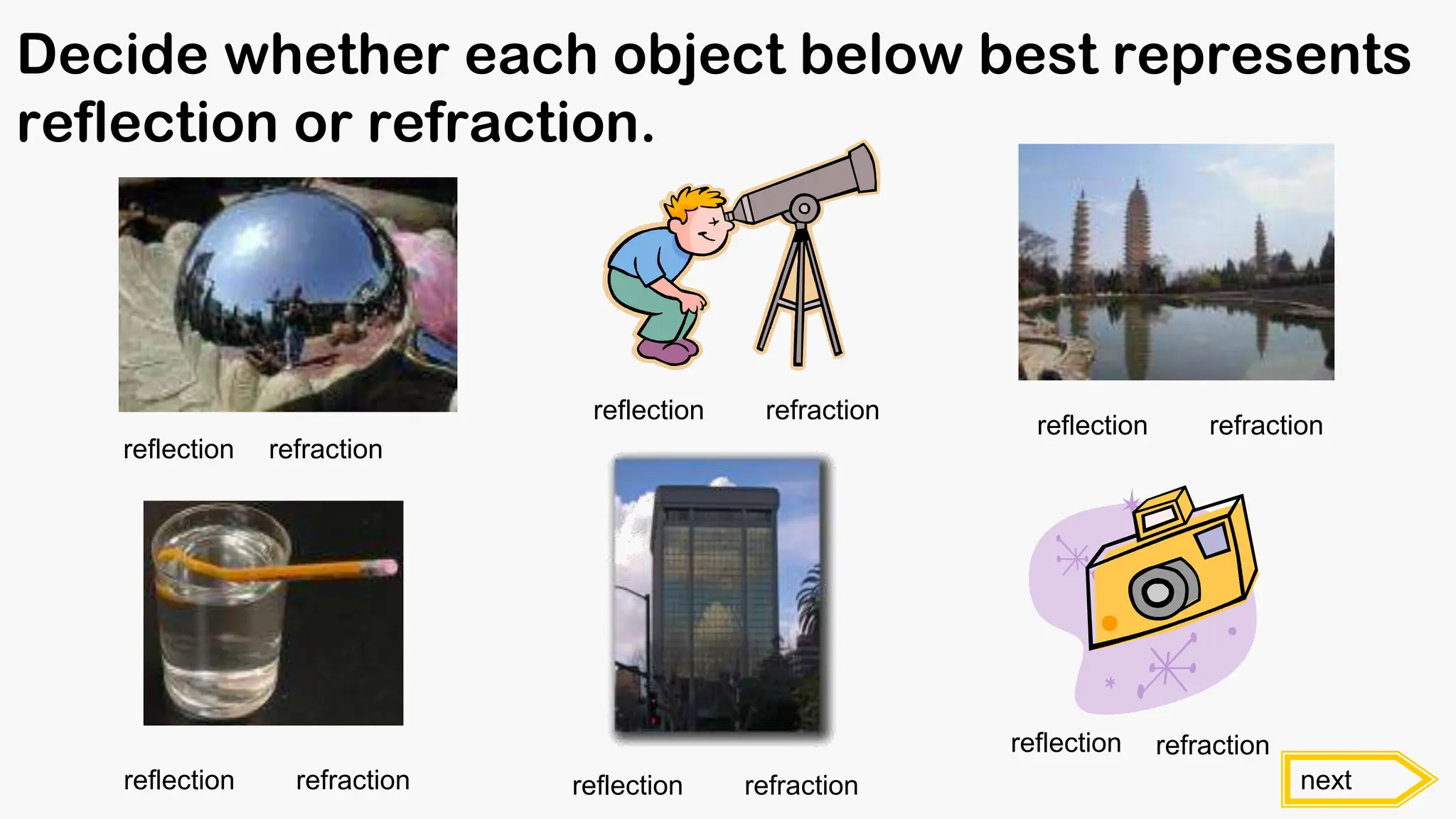 Decide whether each object below best represents reflection or refraction.

reflection refraction

reflection refraction

reflection refraction

reflection refraction

reflection refraction

reflection refraction

next